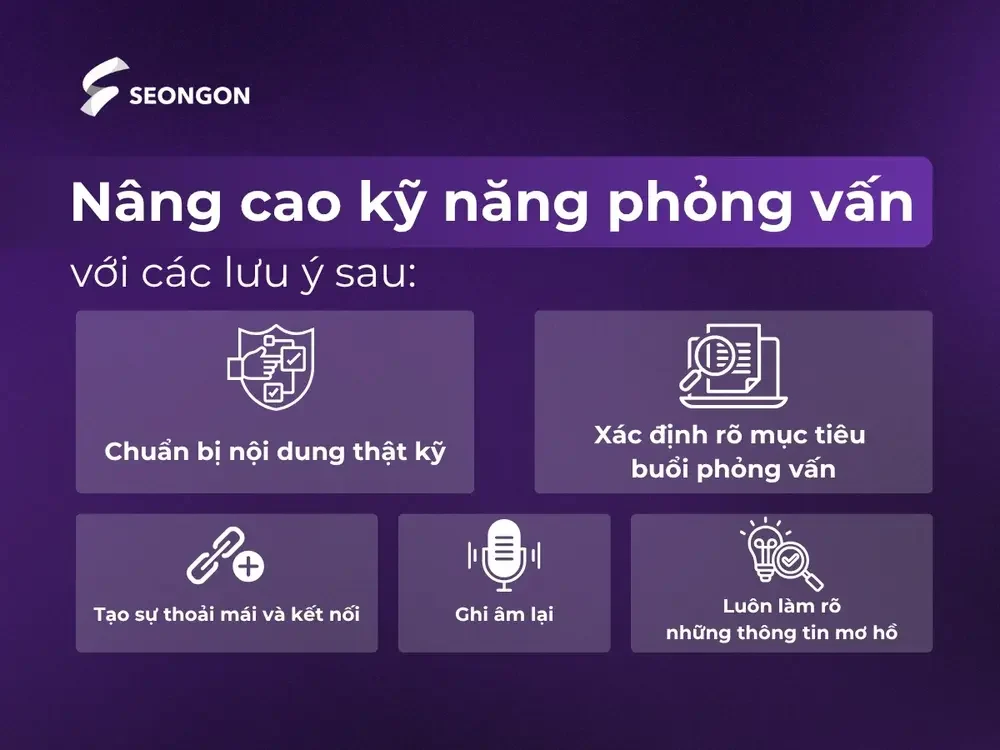 SEONGON

Nâng cao kỹ năng phỏng vấn

với các lưu ý sau:

Chuẩn bị nội dung thật kỹ

Xác định rõ mục tiêu buổi phỏng vấn

Tạo sự thoải mái và kết nối

Ghi âm lại

Luôn làm rõ những thông tin mơ hồ